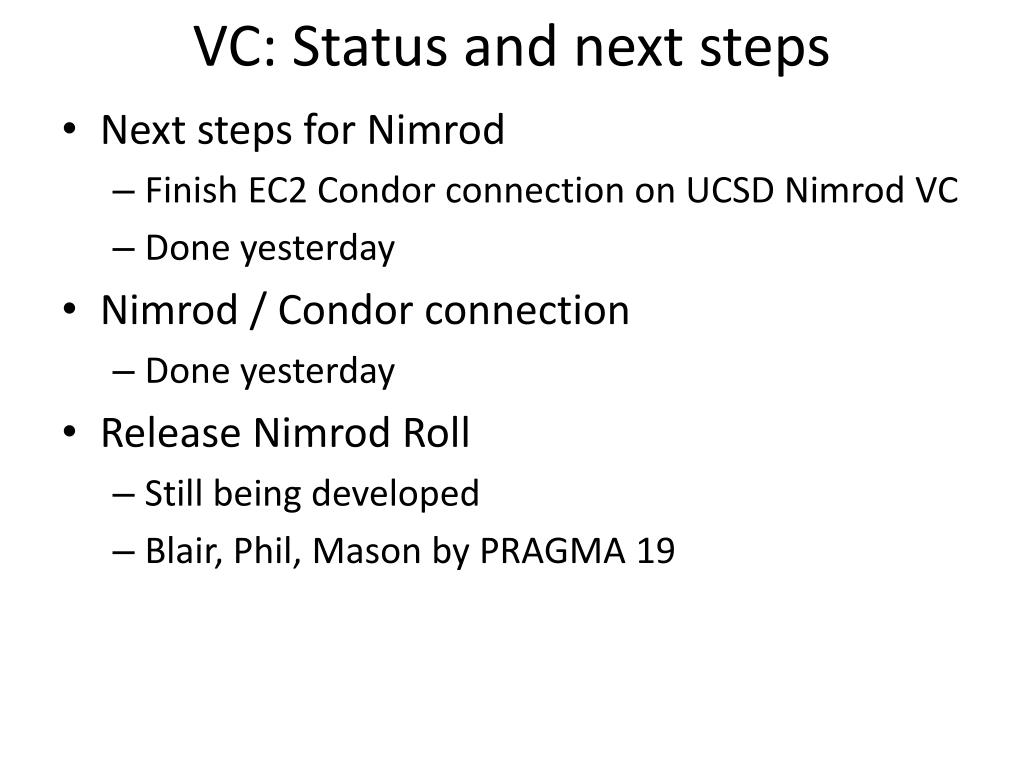 VC: Status and next steps

• Next steps for Nimrod
– Finish EC2 Condor connection on UCSD Nimrod VC
– Done yesterday
• Nimrod / Condor connection
– Done yesterday
• Release Nimrod Roll
– Still being developed
– Blair, Phil, Mason by PRAGMA 19